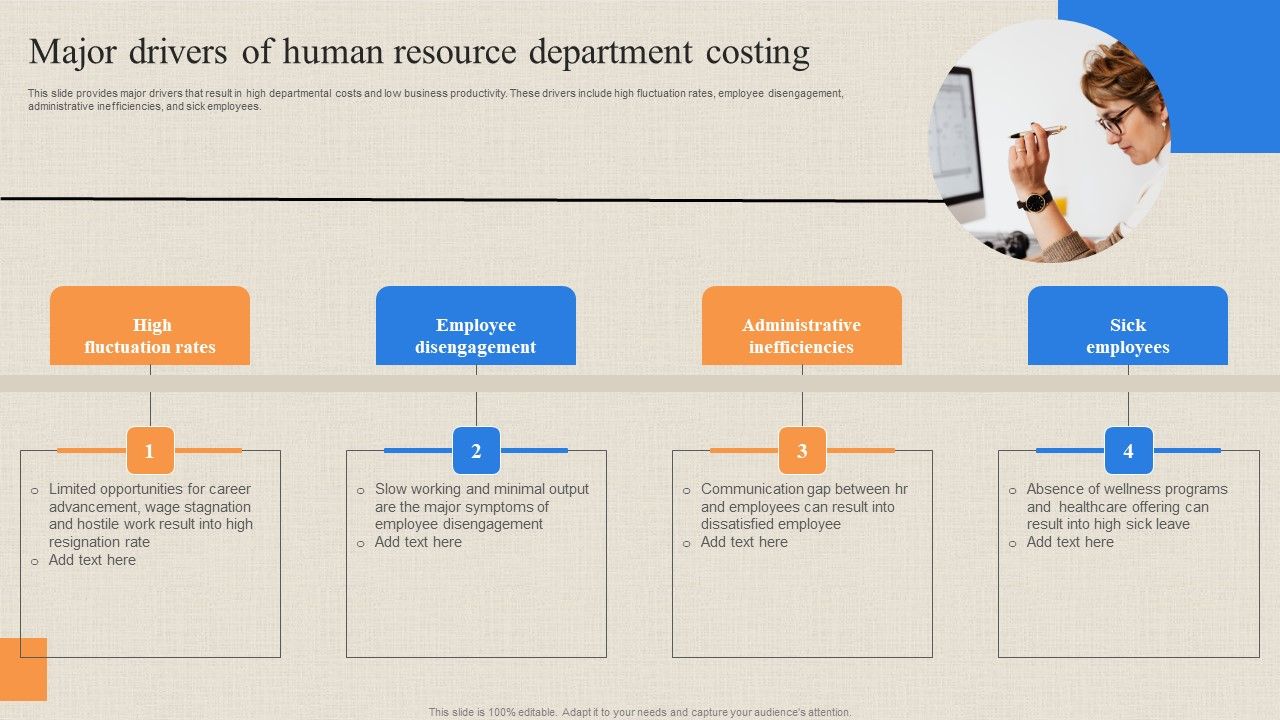 Major drivers of human resource department costing

This slide provides major drivers that result in high departmental costs and low business productivity. These drivers include high fluctuation rates, employee disengagement, administrative inefficiencies, and sick employees.

High fluctuation rates

1

o Limited opportunities for career advancement, wage stagnation and hostile work result into high resignation rate
o Add text here

Employee disengagement

2

o Slow working and minimal output are the major symptoms of employee disengagement
o Add text here

Administrative inefficiencies

3

o Communication gap between hr and employees can result into dissatisfied employee
o Add text here

Sick employees

4

o Absence of wellness programs and healthcare offering can result into high sick leave
o Add text here

This slide is 100% editable. Adapt it to your needs and capture your audience's attention.